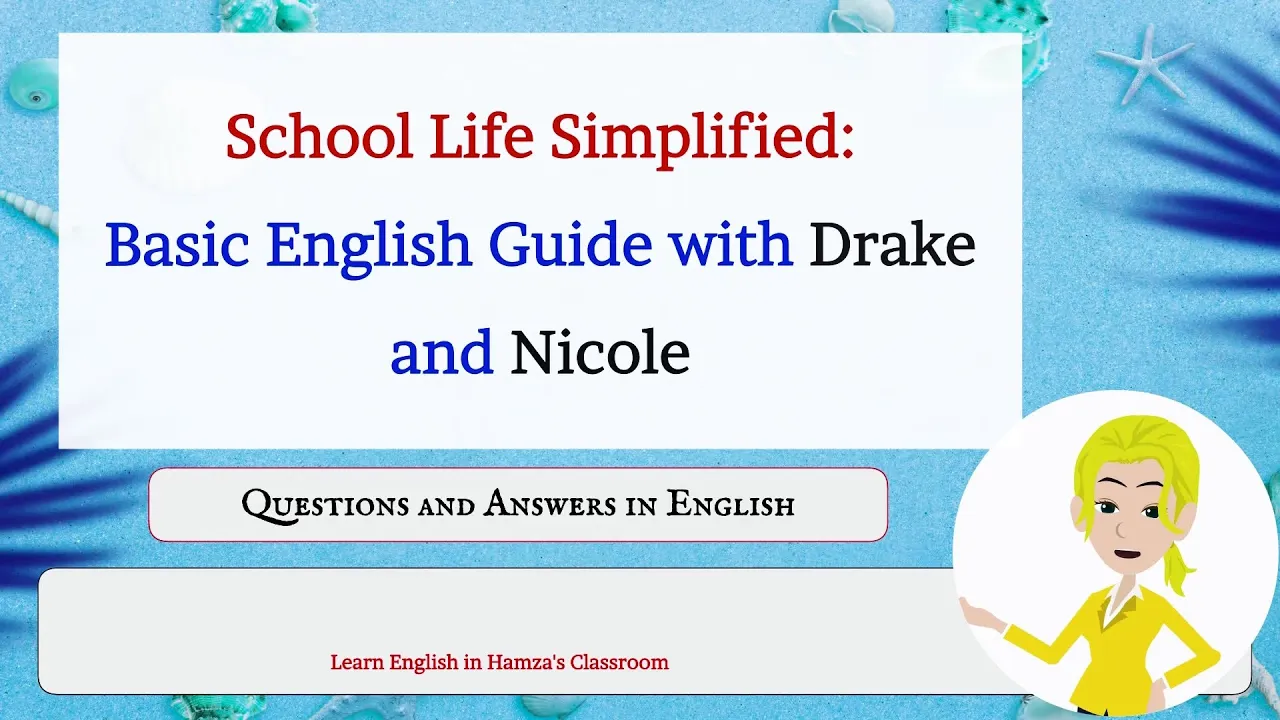 School Life Simplified:

Basic English Guide with Drake and Nicole

Questions and Answers in English

Learn English in Hamza's Classroom